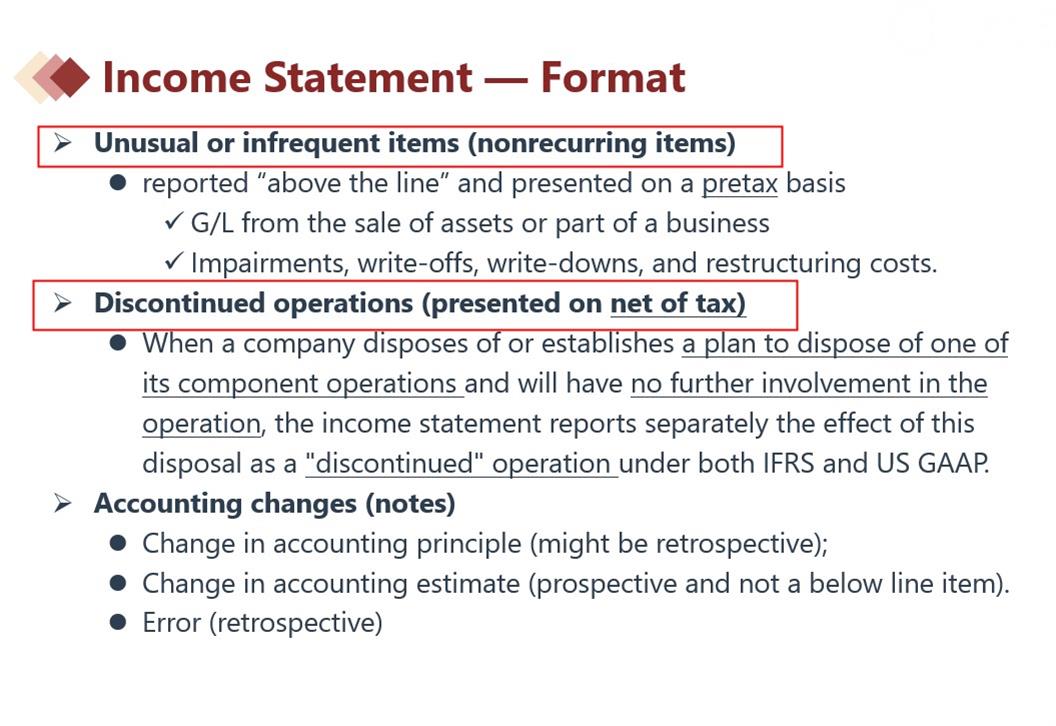 Income Statement — Format

➢ Unusual or infrequent items (nonrecurring items)

● reported "above the line" and presented on a pretax basis

✓ G/L from the sale of assets or part of a business

✓ Impairments, write-offs, write-downs, and restructuring costs.

➢ Discontinued operations (presented on net of tax)

● When a company disposes of or establishes a plan to dispose of one of its component operations and will have no further involvement in the operation, the income statement reports separately the effect of this disposal as a "discontinued" operation under both IFRS and US GAAP.

➢ Accounting changes (notes)

● Change in accounting principle (might be retrospective);

● Change in accounting estimate (prospective and not a below line item).

● Error (retrospective)